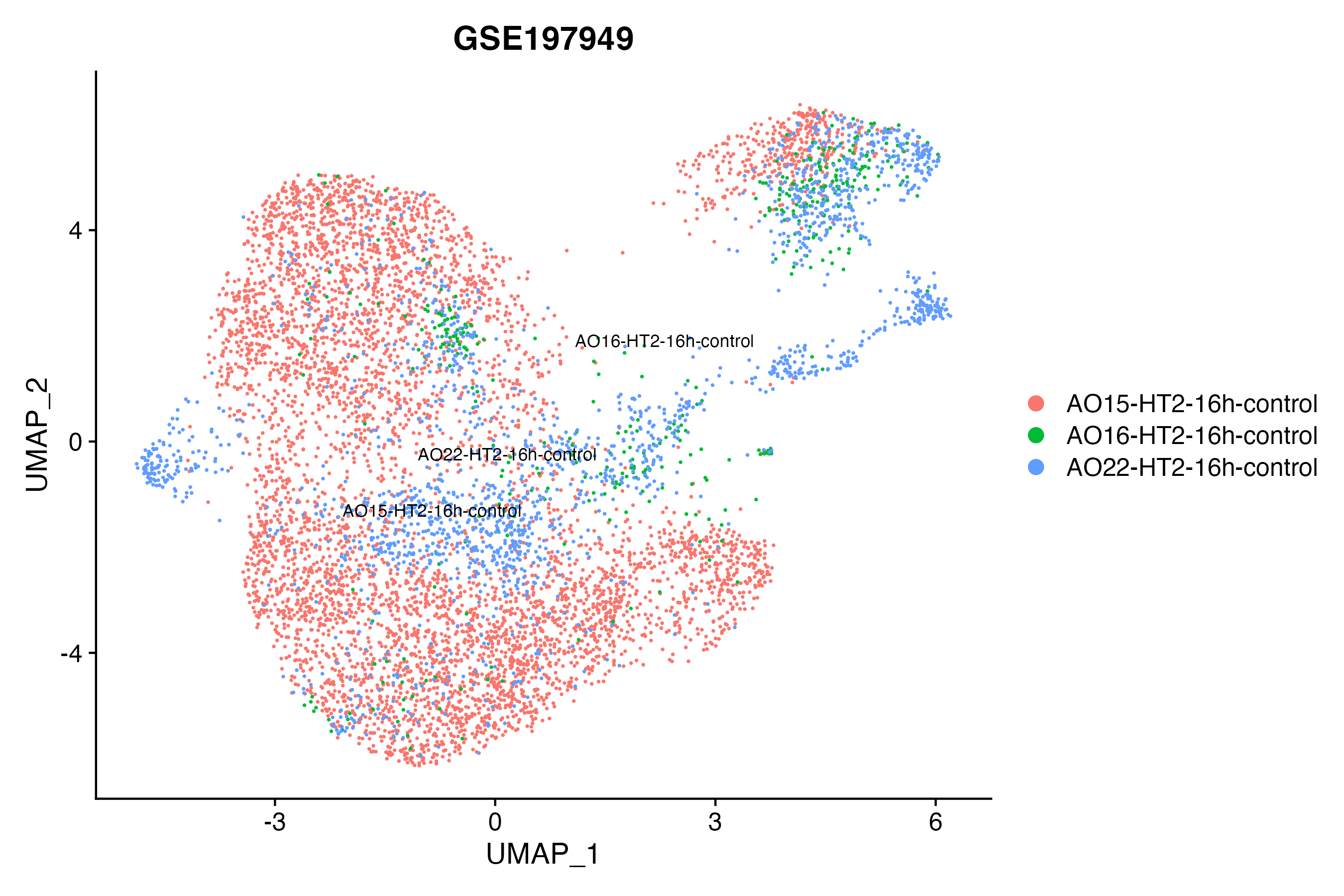 GSE197949

UMAP_2

4
0
-4

AO16-HT2-16h-control
AO22-HT2-16h-control
AO15-HT2-16h-control

-3
0
3
6

UMAP_1

AO15-HT2-16h-control
AO16-HT2-16h-control
AO22-HT2-16h-control